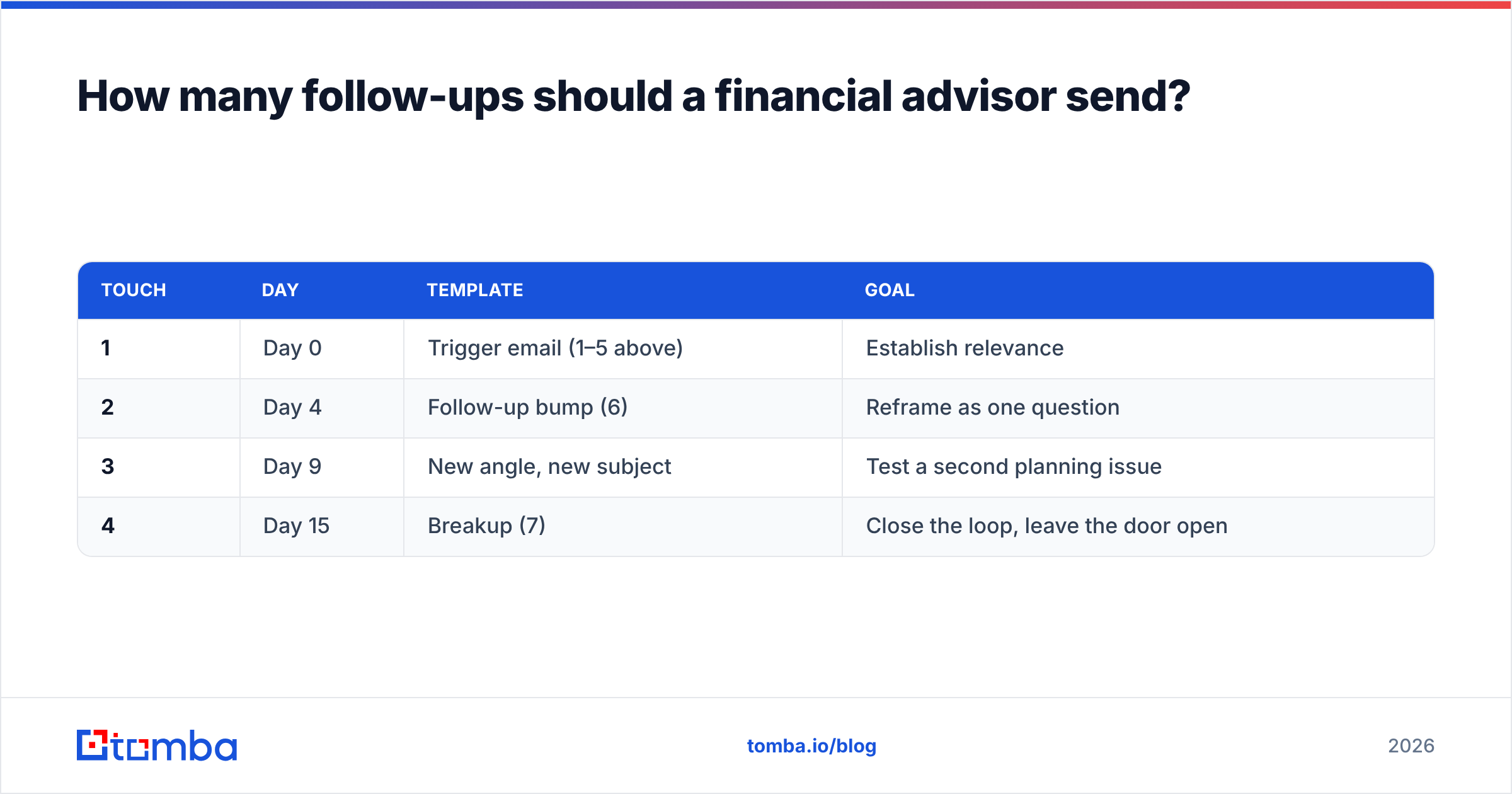 How many follow-ups should a financial advisor send?

| TOUCH | DAY | TEMPLATE | GOAL |
|---|---|---|---|
| 1 | Day 0 | Trigger email (1–5 above) | Establish relevance |
| 2 | Day 4 | Follow-up bump (6) | Reframe as one question |
| 3 | Day 9 | New angle, new subject | Test a second planning issue |
| 4 | Day 15 | Breakup (7) | Close the loop, leave the door open |

tomba

tomba.io/blog

2026